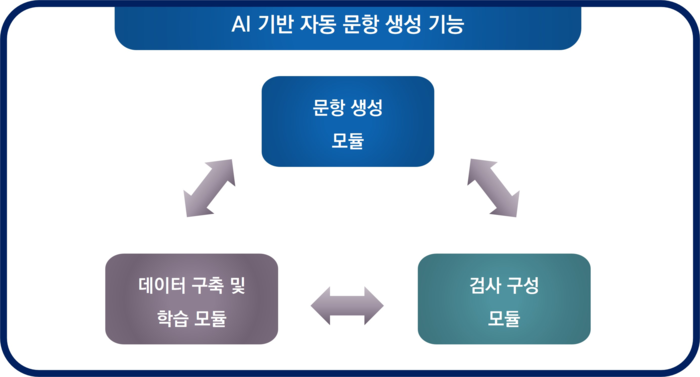 AI 기반 자동 문항 생성 기능

문항 생성 모듈

데이터 구축 및 학습 모듈

검사 구성 모듈